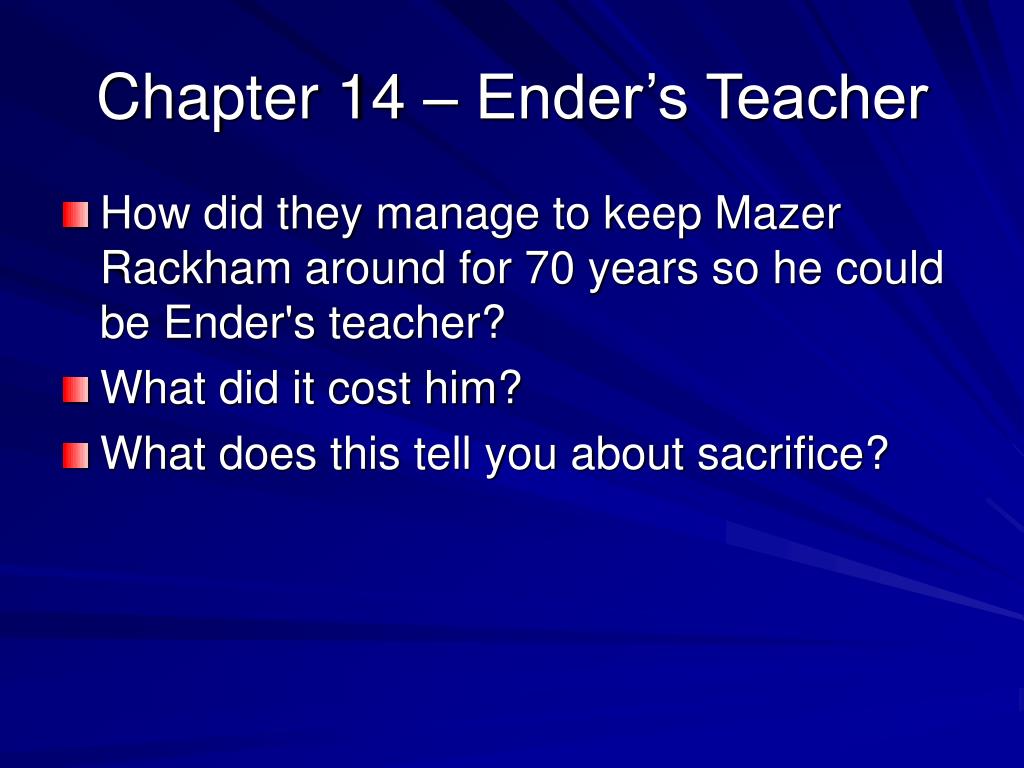 Chapter 14 – Ender’s Teacher

How did they manage to keep Mazer Rackham around for 70 years so he could be Ender's teacher?

What did it cost him?

What does this tell you about sacrifice?